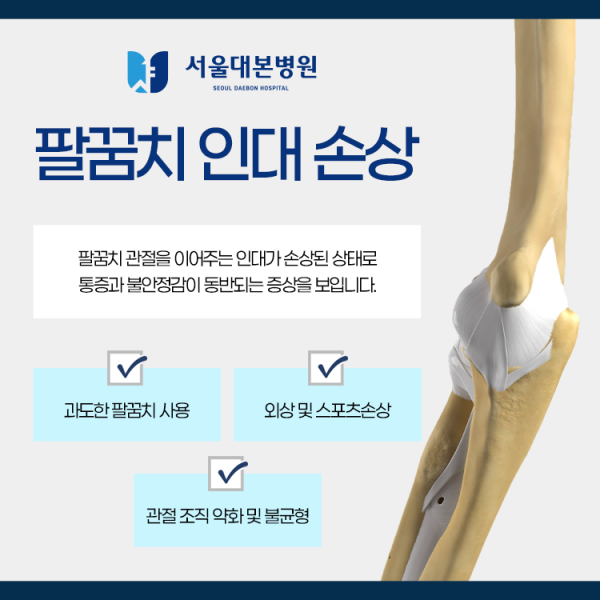 서울대본병원
SEOUL DAEBON HOSPITAL

팔꿈치 인대 손상

팔꿈치 관절을 이어주는 인대가 손상된 상태로 통증과 불안정감이 동반되는 증상을 보입니다.

과도한 팔꿈치 사용

외상 및 스포츠손상

관절 조직 약화 및 불균형